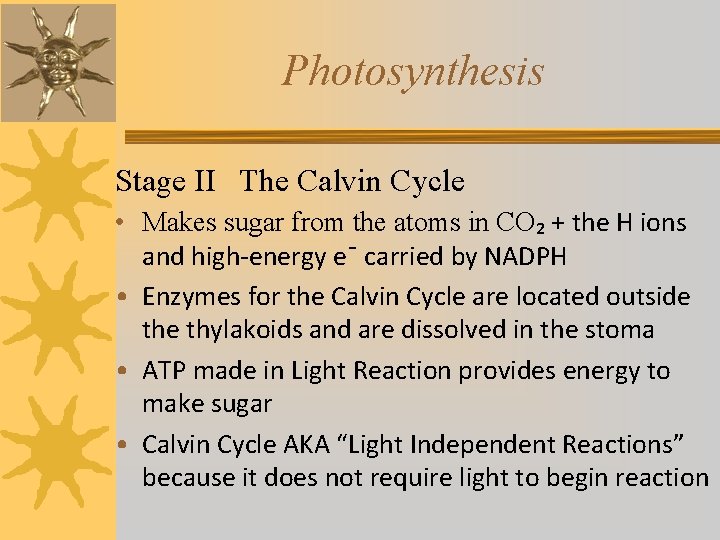 Photosynthesis

Stage II The Calvin Cycle

• Makes sugar from the atoms in $CO_2$ + the H ions and high-energy $e^-$ carried by NADPH
• Enzymes for the Calvin Cycle are located outside the thylakoids and are dissolved in the stoma
• ATP made in Light Reaction provides energy to make sugar
• Calvin Cycle AKA “Light Independent Reactions” because it does not require light to begin reaction